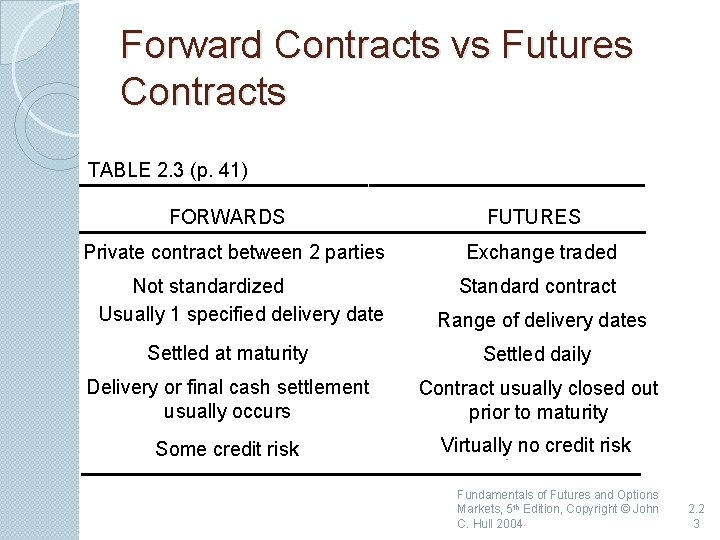 Forward Contracts vs Futures Contracts

TABLE 2.3 (p. 41)

| FORWARDS | FUTURES |
|---|---|
| Private contract between 2 parties | Exchange traded |
| Not standardized | Standard contract |
| Usually 1 specified delivery date | Range of delivery dates |
| Settled at maturity | Settled daily |
| Delivery or final cash settlement usually occurs | Contract usually closed out prior to maturity |
| Some credit risk | Virtually no credit risk |

Fundamentals of Futures and Options Markets, 5$^{th}$ Edition, Copyright © John C. Hull 2004

2.23